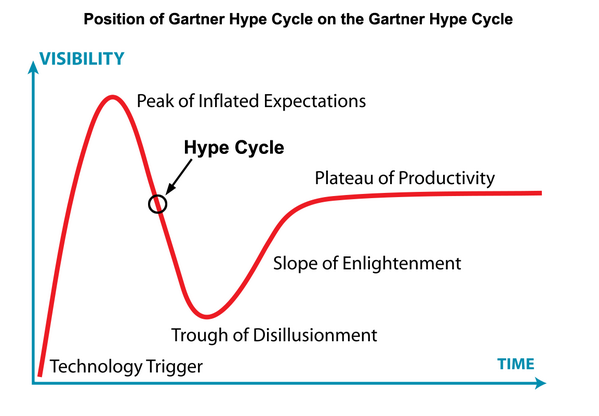 Position of Gartner Hype Cycle on the Gartner Hype Cycle

VISIBILITY

Peak of Inflated Expectations

Hype Cycle

Plateau of Productivity

Slope of Enlightenment

Trough of Disillusionment

Technology Trigger

TIME